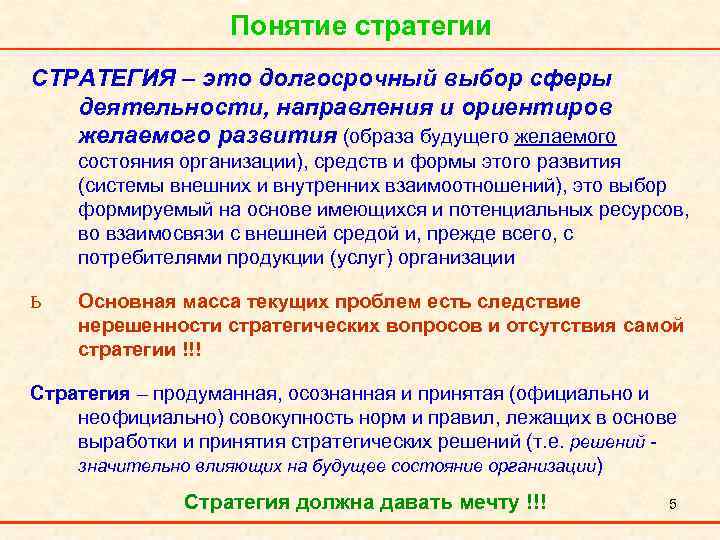 Понятие стратегии

СТРАТЕГИЯ – это долгосрочный выбор сферы деятельности, направления и ориентиров желаемого развития (образа будущего желаемого состояния организации), средств и формы этого развития (системы внешних и внутренних взаимоотношений), это выбор формируемый на основе имеющихся и потенциальных ресурсов, во взаимосвязи с внешней средой и, прежде всего, с потребителями продукции (услуг) организации

Ь Основная масса текущих проблем есть следствие нерешенности стратегических вопросов и отсутствия самой стратегии !!!

Стратегия – продуманная, осознанная и принятая (официально и неофициально) совокупность норм и правил, лежащих в основе выработки и принятия стратегических решений (т.е. решений - значительно влияющих на будущее состояние организации)

Стратегия должна давать мечту !!!

5